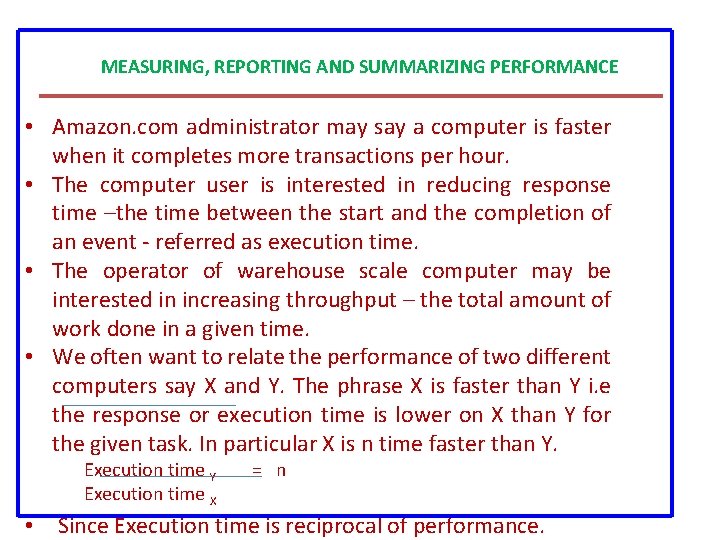 MEASURING, REPORTING AND SUMMARIZING PERFORMANCE

• Amazon.com administrator may say a computer is faster when it completes more transactions per hour.
• The computer user is interested in reducing response time –the time between the start and the completion of an event - referred as execution time.
• The operator of warehouse scale computer may be interested in increasing throughput – the total amount of work done in a given time.
• We often want to relate the performance of two different computers say X and Y. The phrase X is faster than Y i.e the response or execution time is lower on X than Y for the given task. In particular X is n time faster than Y.

$\frac{\text{Execution time}_Y}{\text{Execution time}_X} = n$

• Since Execution time is reciprocal of performance.